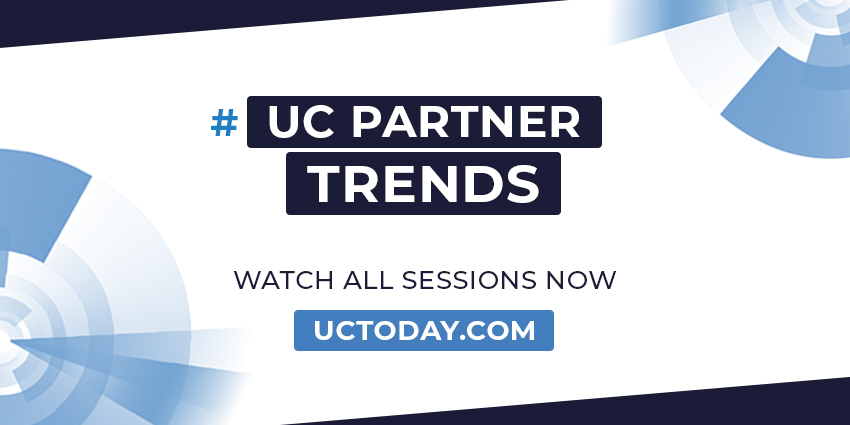 # UC PARTNER TRENDS

WATCH ALL SESSIONS NOW

UCTODAY.COM